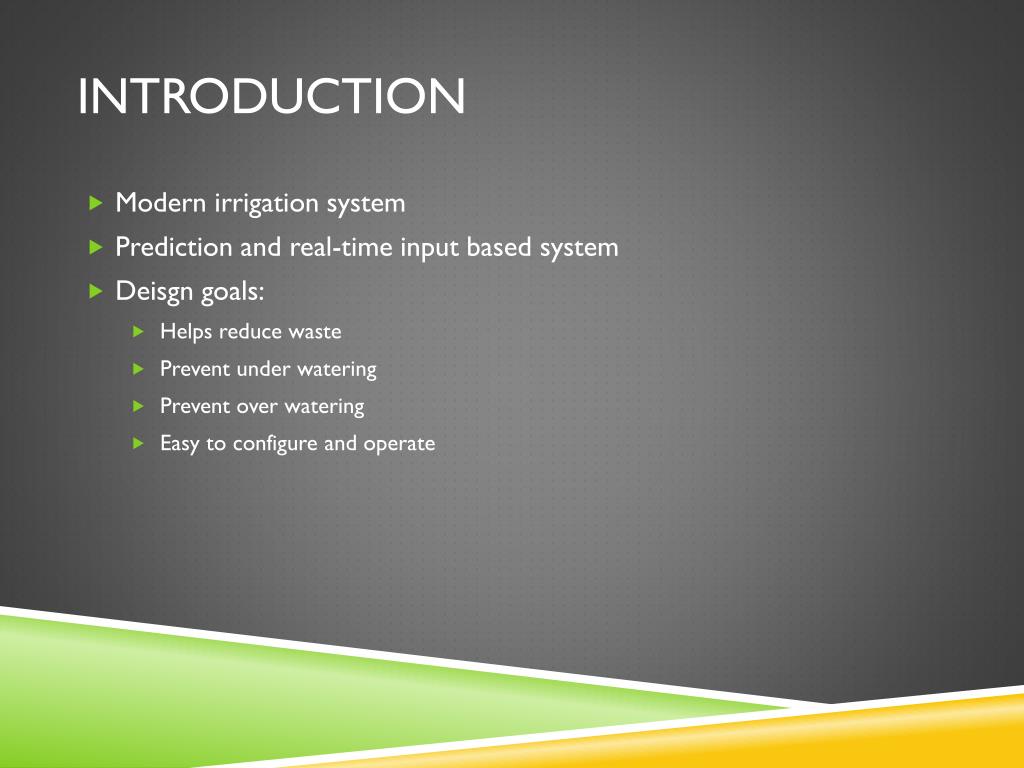 INTRODUCTION

Modern irrigation system

Prediction and real-time input based system

Deisgn goals:

Helps reduce waste

Prevent under watering

Prevent over watering

Easy to configure and operate